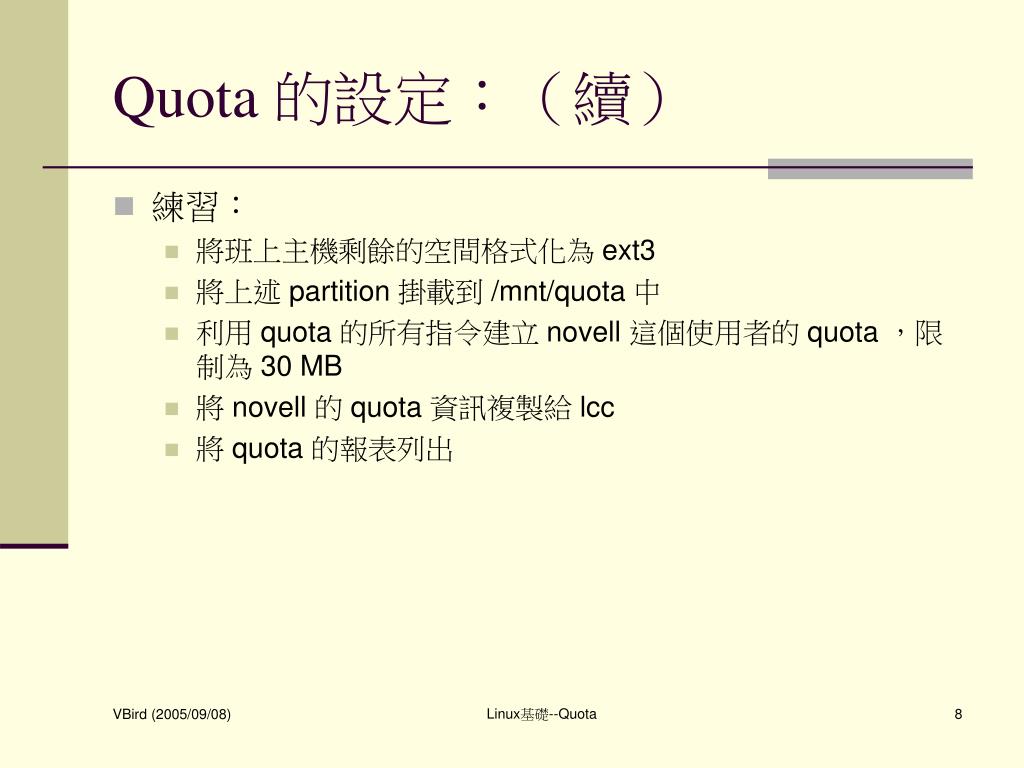 Quota 的設定：（續）

練習：

將班上主機剩餘的空間格式化為 ext3

將上述 partition 掛載到 /mnt/quota 中

利用 quota 的所有指令建立 novell 這個使用者的 quota ，限制為 30 MB

將 novell 的 quota 資訊複製給 lcc

將 quota 的報表列出

VBird (2005/09/08)

Linux基礎--Quota

8